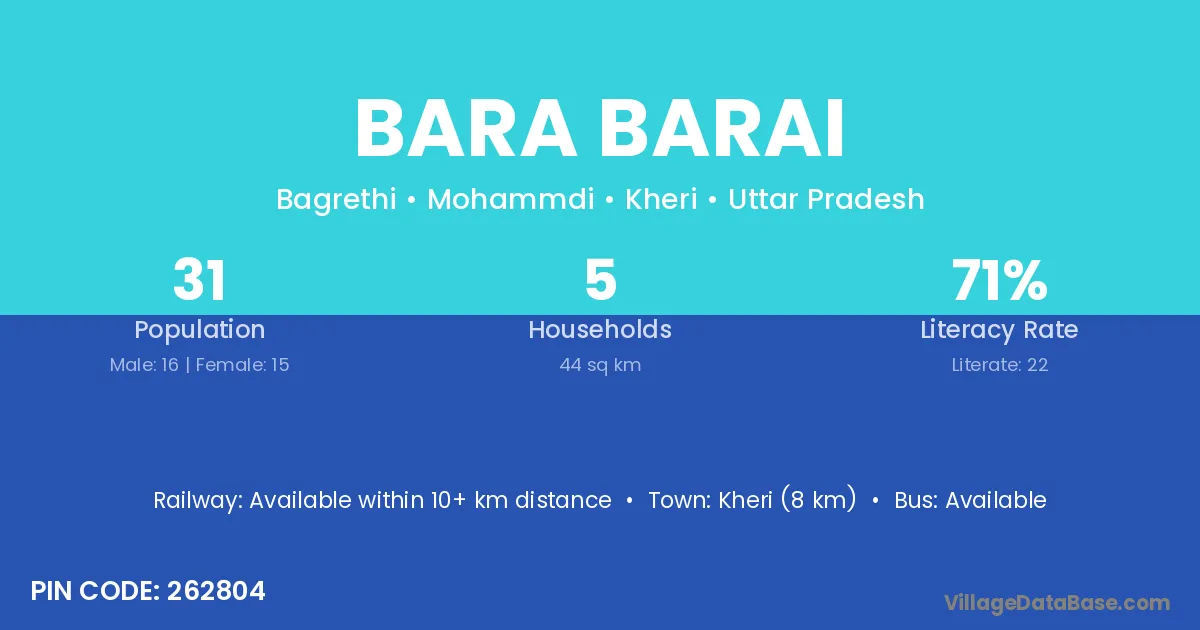 BARA BARAI

Bagrethi • Mohammdi • Kheri • Uttar Pradesh

31
Population
Male: 16 | Female: 15

5
Households
44 sq km

71%
Literacy Rate
Literate: 22

Railway: Available within 10+ km distance • Town: Kheri (8 km) • Bus: Available

PIN CODE: 262804

VillageDataBase.com